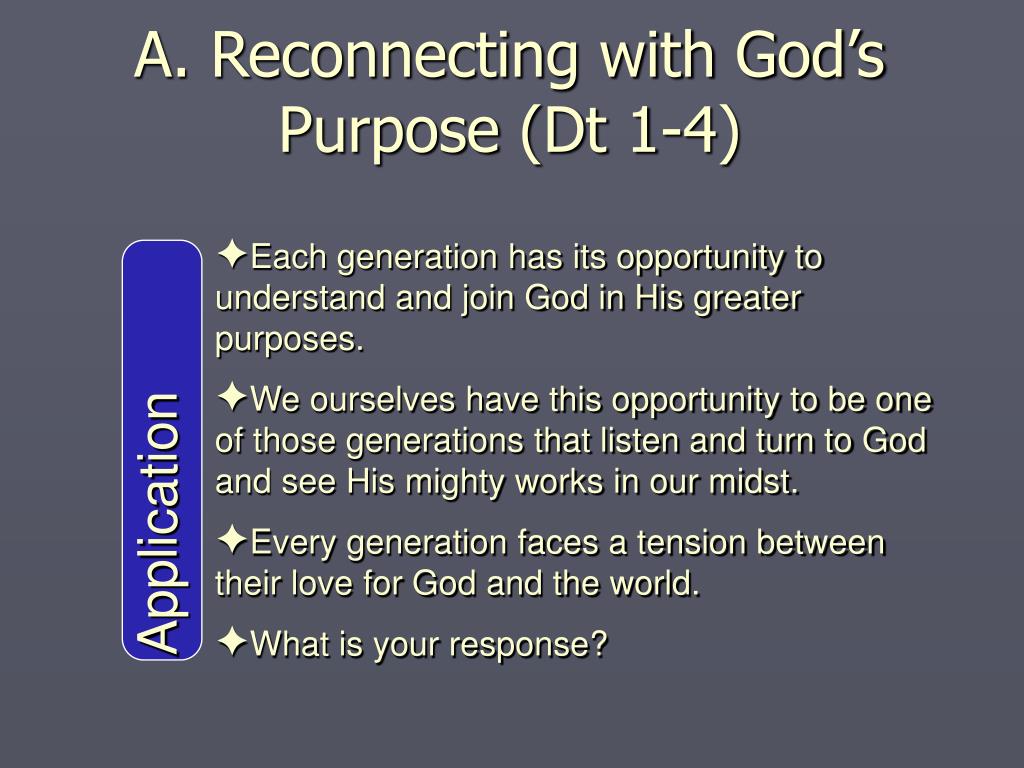 A. Reconnecting with God’s Purpose (Dt 1-4)

Application

✦Each generation has its opportunity to understand and join God in His greater purposes.

✦We ourselves have this opportunity to be one of those generations that listen and turn to God and see His mighty works in our midst.

✦Every generation faces a tension between their love for God and the world.

✦What is your response?